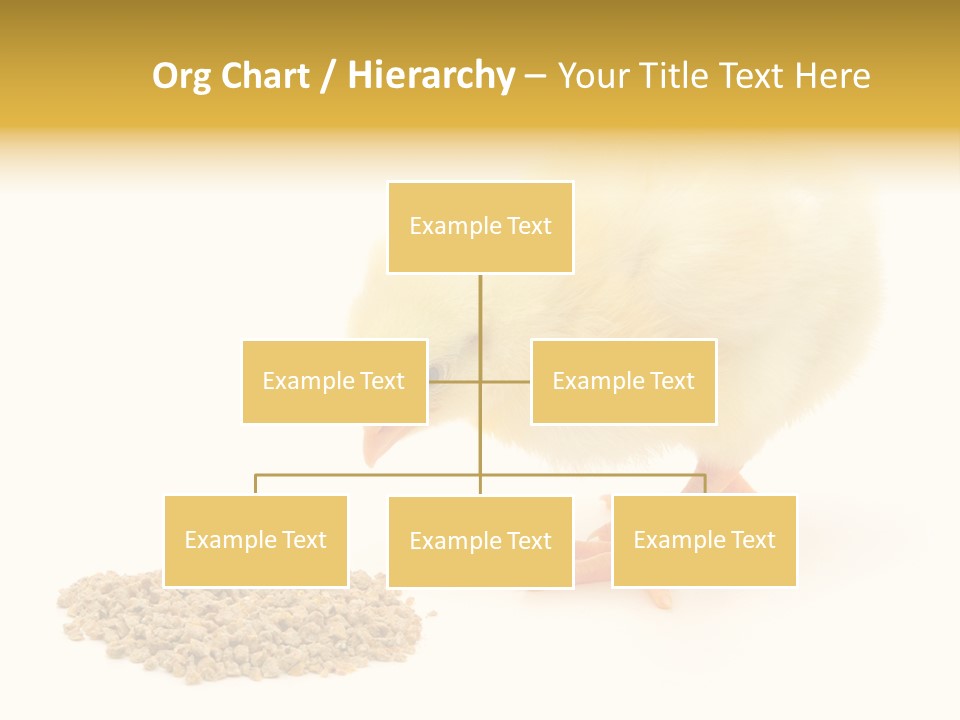 Org Chart / Hierarchy – Your Title Text Here

Example Text

Example Text

Example Text

Example Text

Example Text

Example Text